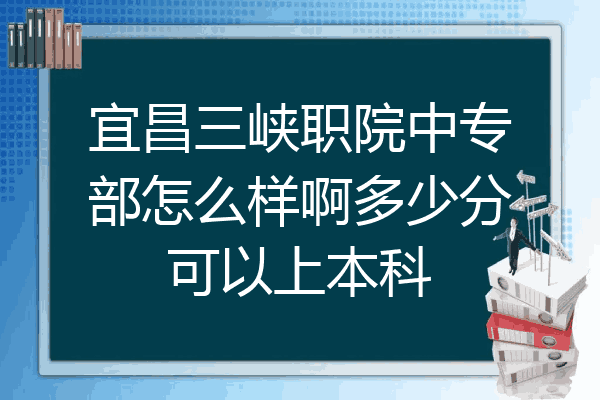 宜昌三峡职院中专部怎么样啊多少分可以上本科